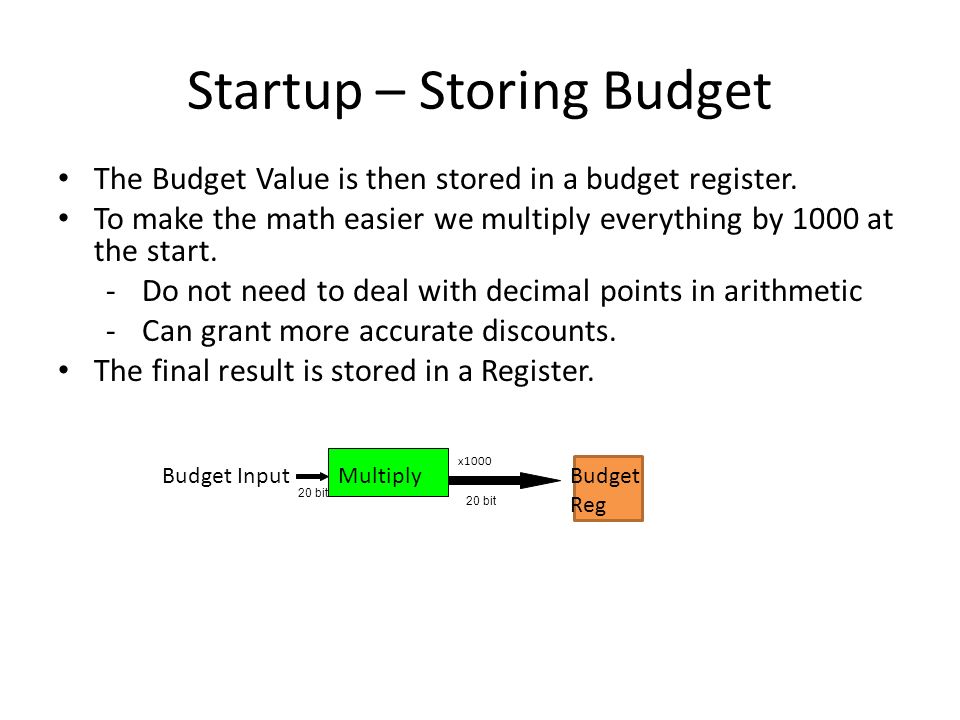 Startup – Storing Budget

• The Budget Value is then stored in a budget register.
• To make the math easier we multiply everything by 1000 at the start.
  - Do not need to deal with decimal points in arithmetic
  - Can grant more accurate discounts.
• The final result is stored in a Register.

Budget Input
20 bit
Multiply
x1000
20 bit
Budget Reg